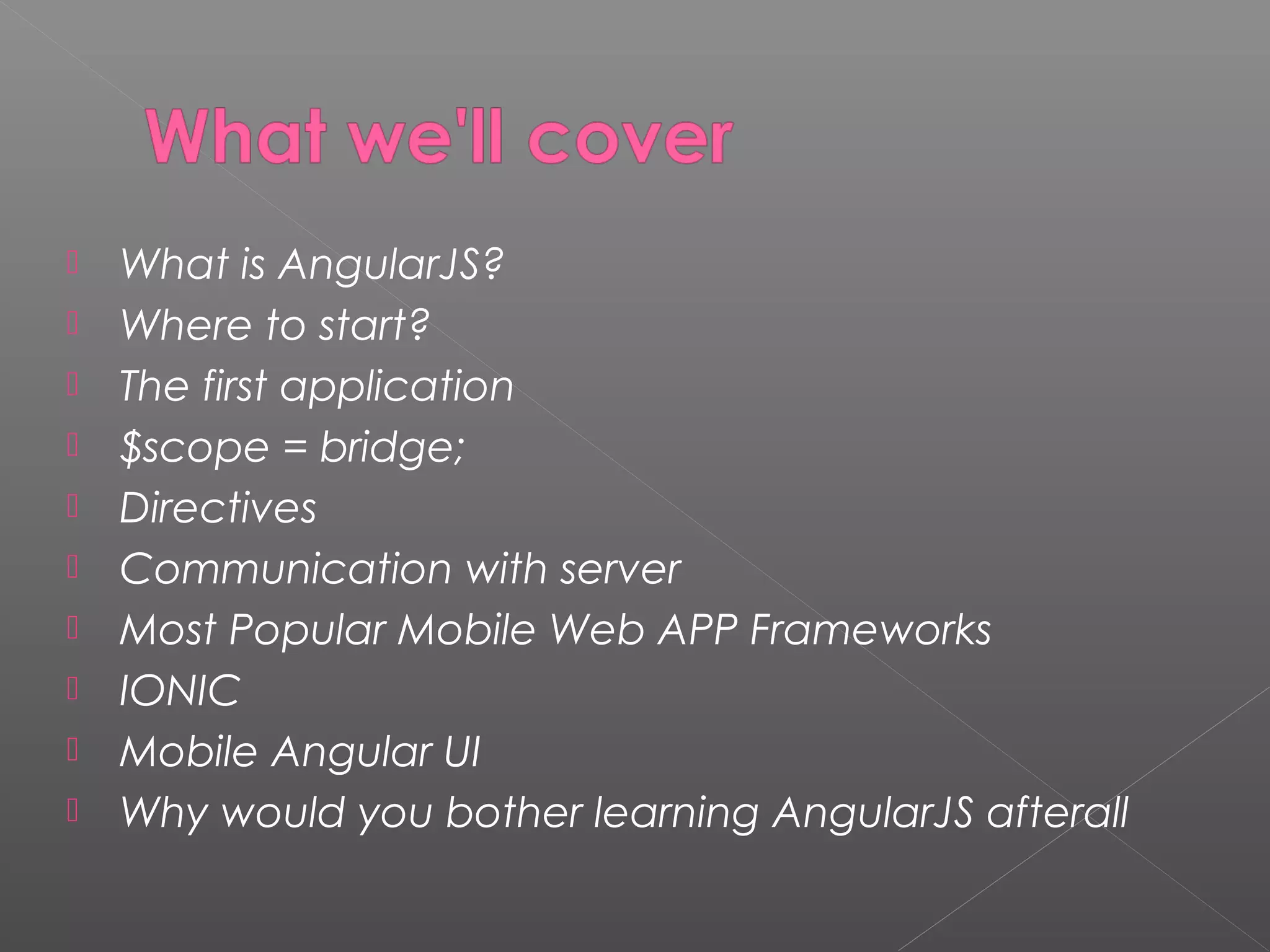 What we'll cover

What is AngularJS?
Where to start?
The first application
\$scope = bridge;
Directives
Communication with server
Most Popular Mobile Web APP Frameworks
IONIC
Mobile Angular UI
Why would you bother learning AngularJS afterall